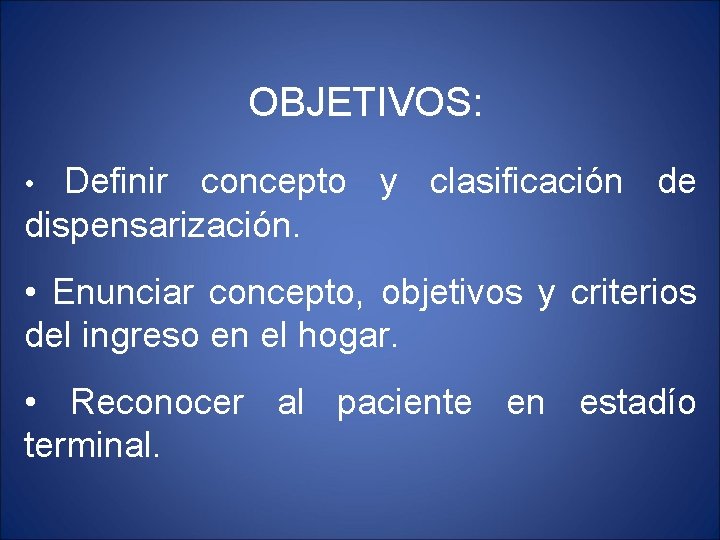 OBJETIVOS:

• Definir concepto y clasificación de dispensarización.

• Enunciar concepto, objetivos y criterios del ingreso en el hogar.

• Reconocer al paciente en estadío terminal.